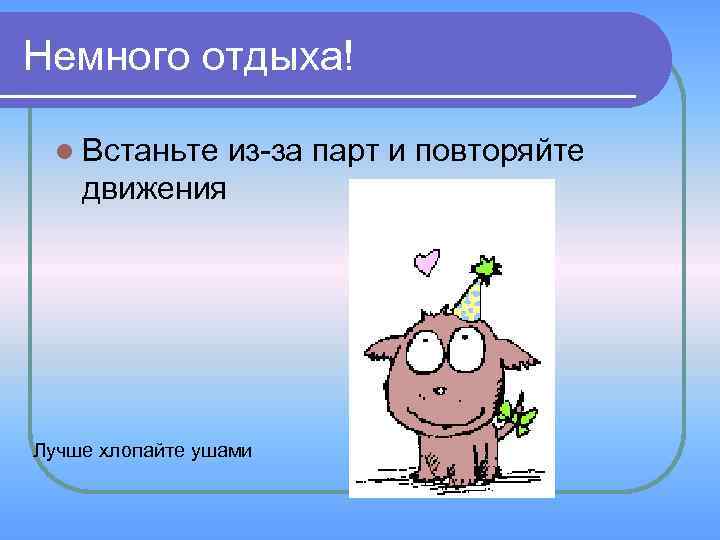 Немного отдыха!

Встаньте из-за парт и повторяйте движения

Лучше хлопайте ушами